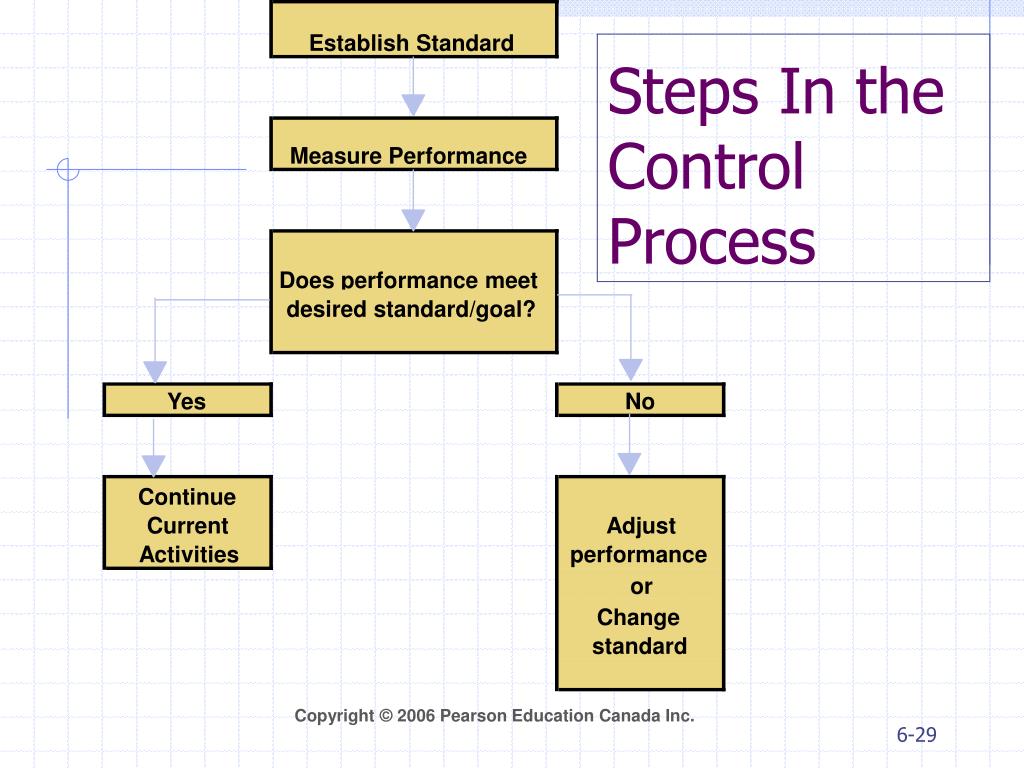 Steps In the Control Process

Establish Standard

Measure Performance

Does performance meet desired standard/goal?

Yes

No

Continue Current Activities

Adjust performance or Change standard

Copyright © 2006 Pearson Education Canada Inc.

6-29